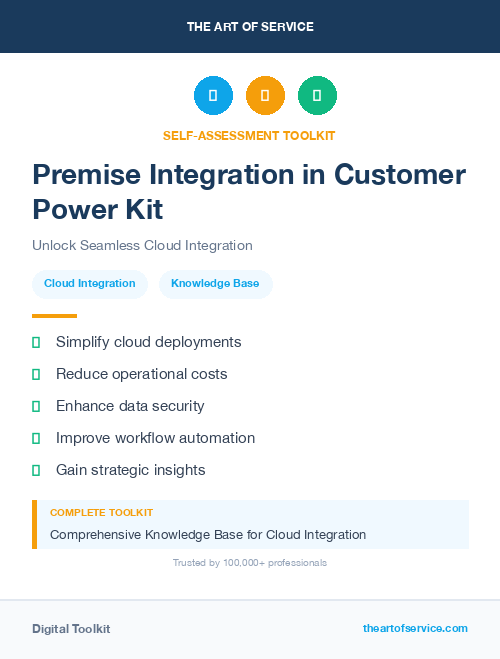 THE ART OF SERVICE

SELF-ASSESSMENT TOOLKIT

Premise Integration in Customer Power Kit

Unlock Seamless Cloud Integration

Cloud Integration

Knowledge Base

Simplify cloud deployments

Reduce operational costs

Enhance data security

Improve workflow automation

Gain strategic insights

COMPLETE TOOLKIT

Comprehensive Knowledge Base for Cloud Integration

Trusted by 100,000+ professionals

Digital Toolkit

theartofservice.com